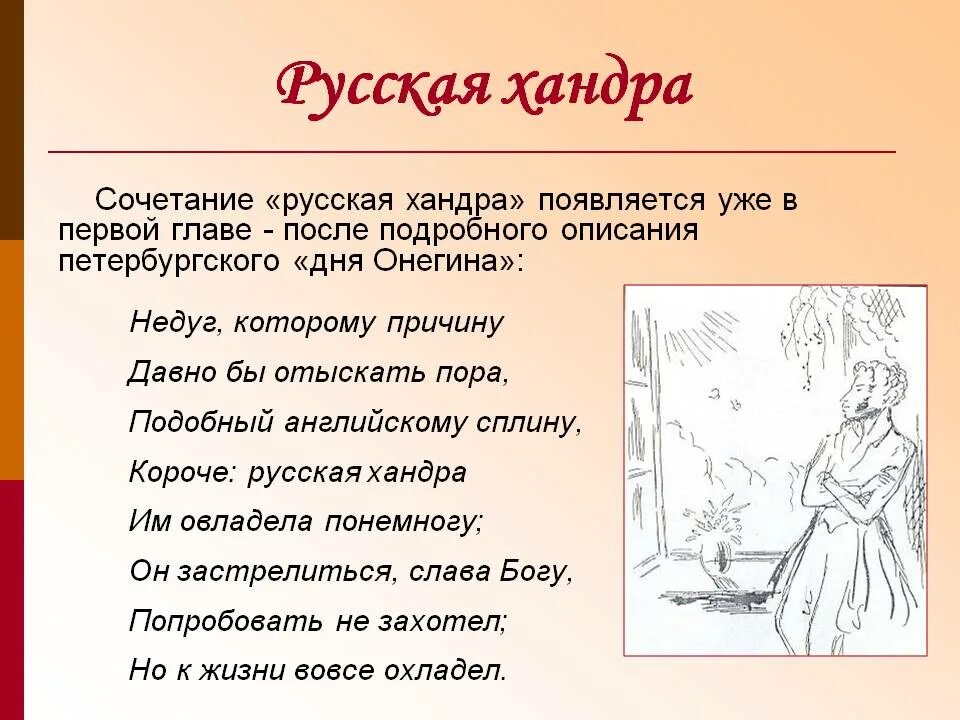 Русская хандра

Сочетание «русская хандра» появляется уже в первой главе - после подробного описания петербургского «дня Онегина»:

Недуг, которому причину
Давно бы отыскать пора,
Подобный английскому сплину,
Короче: русская хандра
Им овладела понемногу;
Он застрелиться, слава Богу,
Попробовать не захотел;
Но к жизни вовсе охладел.